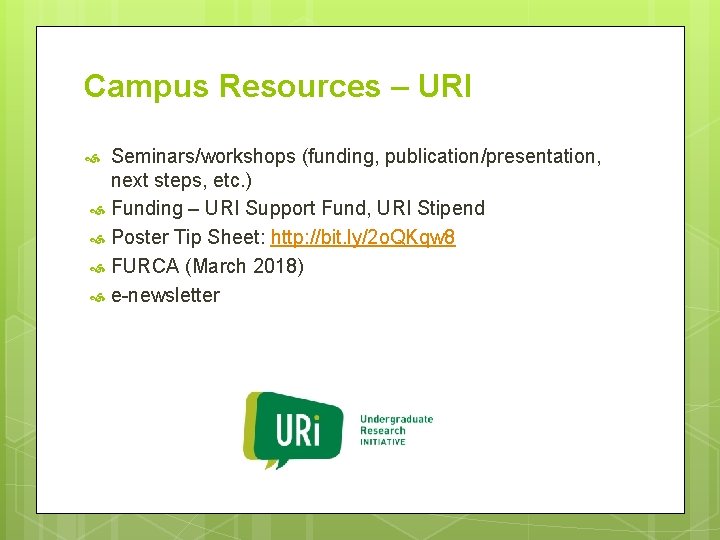 Campus Resources – URI

Seminars/workshops (funding, publication/presentation, next steps, etc.)
Funding – URI Support Fund, URI Stipend
Poster Tip Sheet: http://bit.ly/2oQKqw8
FURCA (March 2018)
e-newsletter

URi
Undergraduate
Research
INITIATIVE